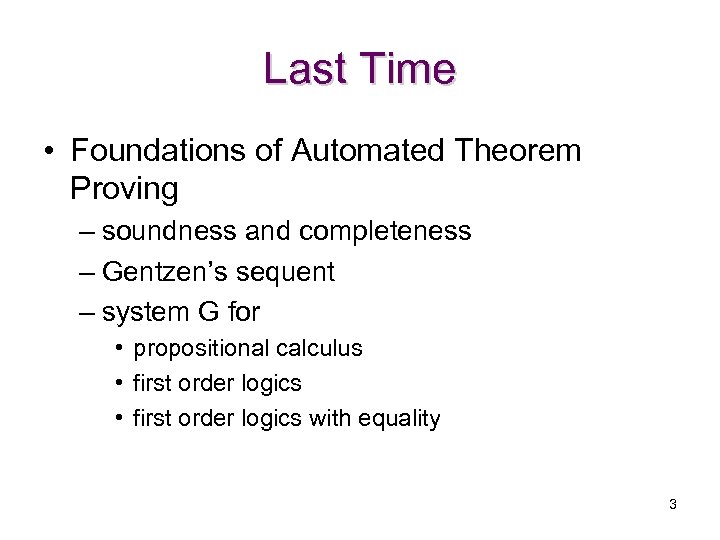 Last Time

• Foundations of Automated Theorem Proving
– soundness and completeness
– Gentzen's sequent
– system G for
• propositional calculus
• first order logics
• first order logics with equality

3